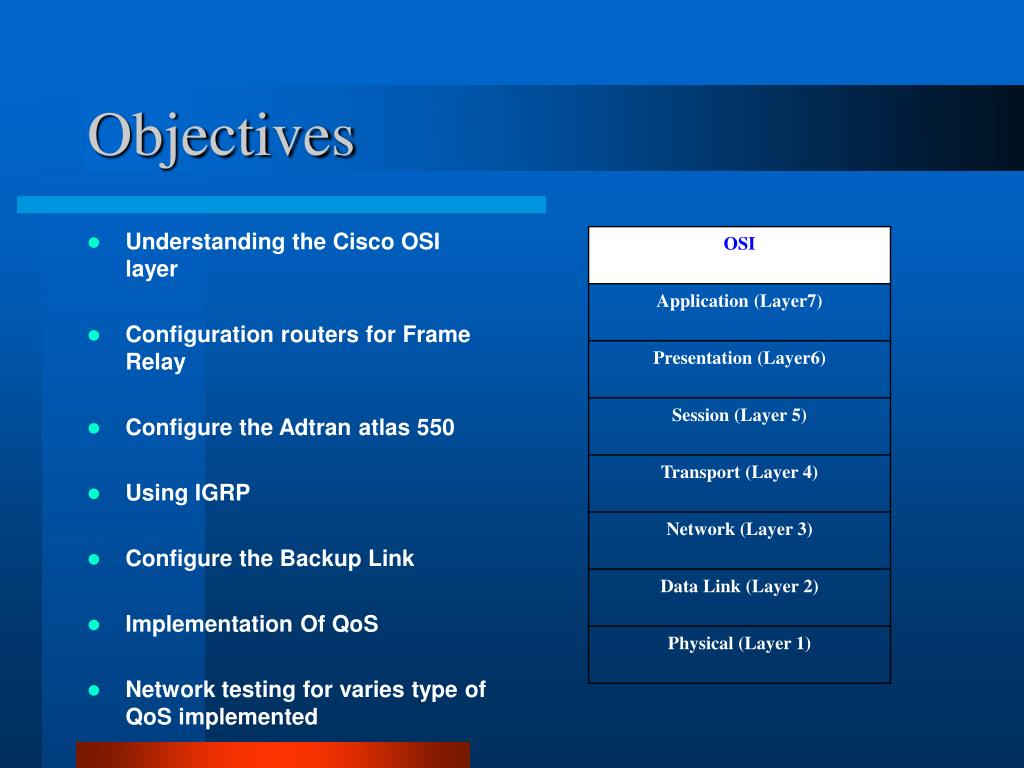 Objectives

- Understanding the Cisco OSI layer
- Configuration routers for Frame Relay
- Configure the Adtran atlas 550
- Using IGRP
- Configure the Backup Link
- Implementation Of QoS
- Network testing for varies type of QoS implemented

| OSI |
|---|
| Application (Layer7) |
| Presentation (Layer6) |
| Session (Layer 5) |
| Transport (Layer 4) |
| Network (Layer 3) |
| Data Link (Layer 2) |
| Physical (Layer 1) |